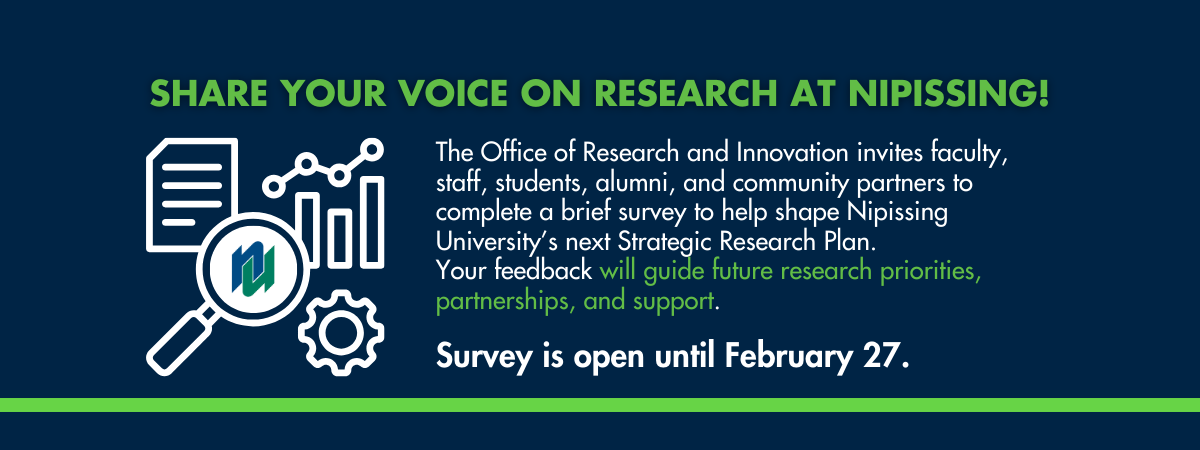 SHARE YOUR VOICE ON RESEARCH AT NIPISSING!

The Office of Research and Innovation invites faculty, staff, students, alumni, and community partners to complete a brief survey to help shape Nipissing University's next Strategic Research Plan.
Your feedback will guide future research priorities, partnerships, and support.

Survey is open until February 27.